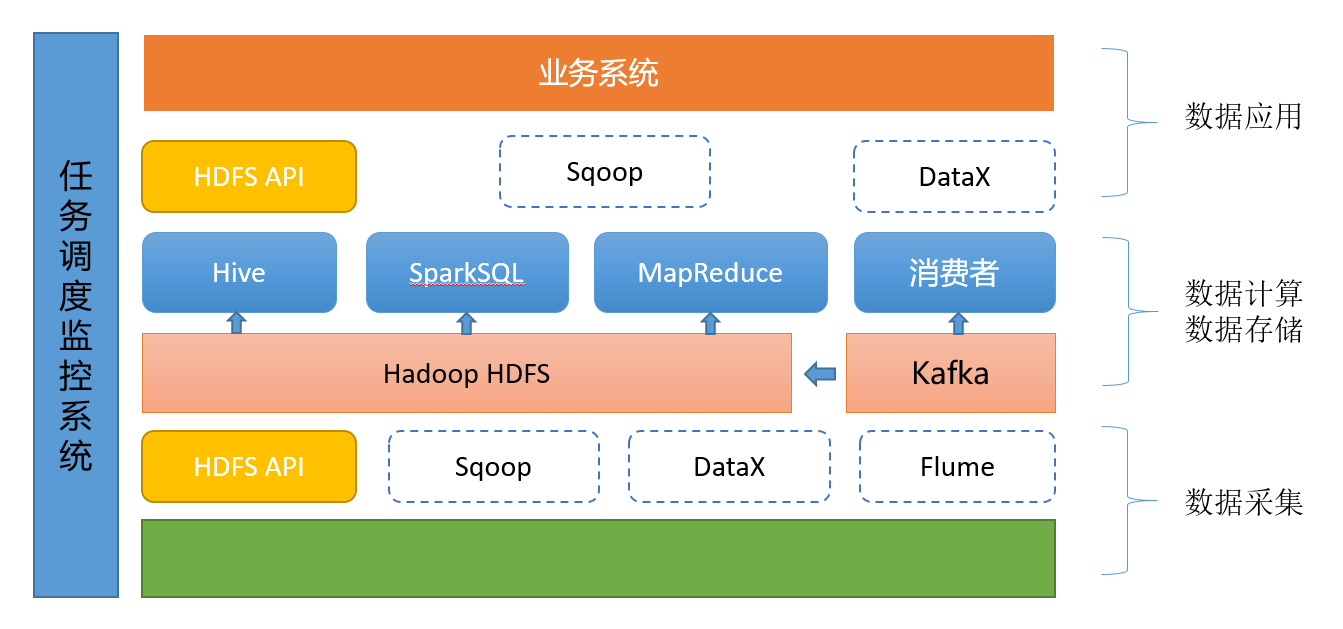 任务调度监控系统

业务系统

HDFS API

Sqoop

DataX

Hive

SparkSQL

MapReduce

消费者

Hadoop HDFS

Kafka

HDFS API

Sqoop

DataX

Flume

数据应用

数据计算
数据存储

数据采集